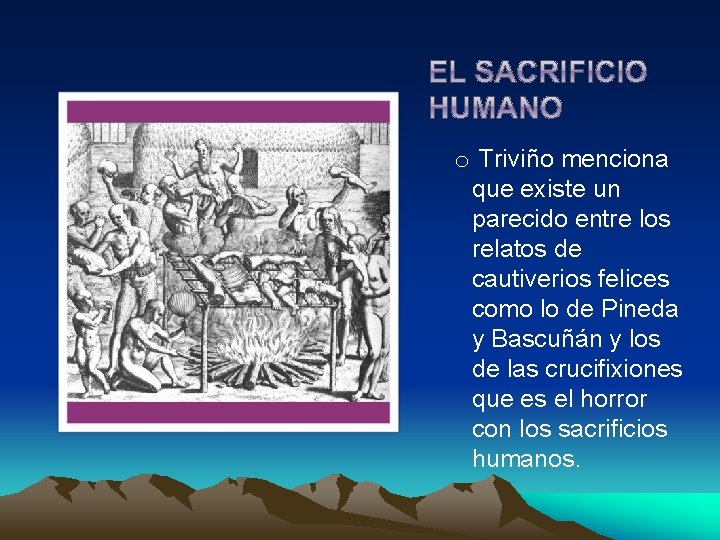 EL SACRIFICIO HUMANO

o Triviño menciona que existe un parecido entre los relatos de cautiverios felices como lo de Pineda y Bascuñán y los de las crucifixiones que es el horror con los sacrificios humanos.